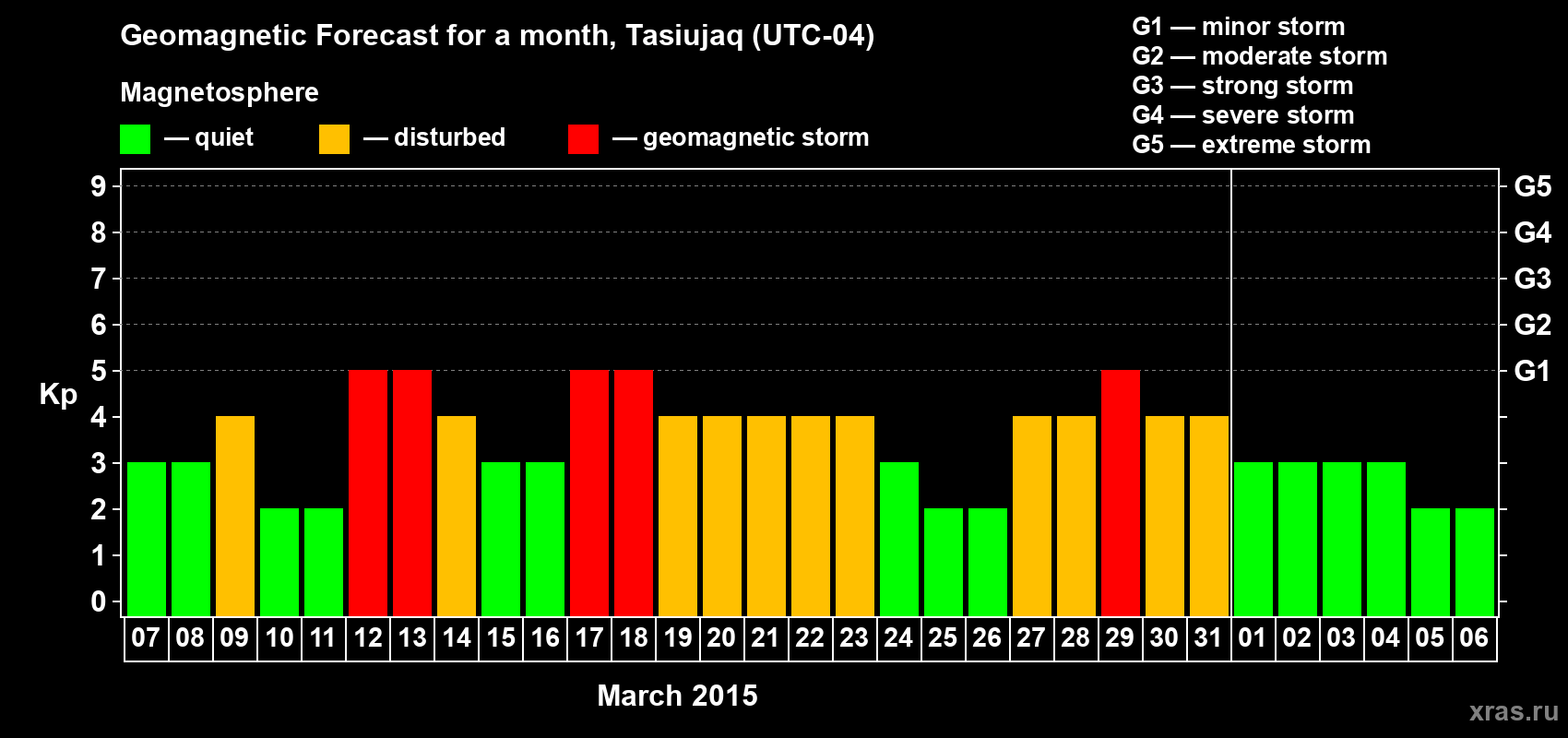 Geomagnetic Forecast for a month, Tasiujaq (UTC-04)

Magnetosphere

— quiet — disturbed — geomagnetic storm

G1 — minor storm
G2 — moderate storm
G3 — strong storm
G4 — severe storm
G5 — extreme storm

Kp

9
8
7
6
5
4
3
2
1
0

G5
G4
G3
G2
G1

07 08 09 10 11 12 13 14 15 16 17 18 19 20 21 22 23 24 25 26 27 28 29 30 31 01 02 03 04 05 06

March 2015

xras.ru